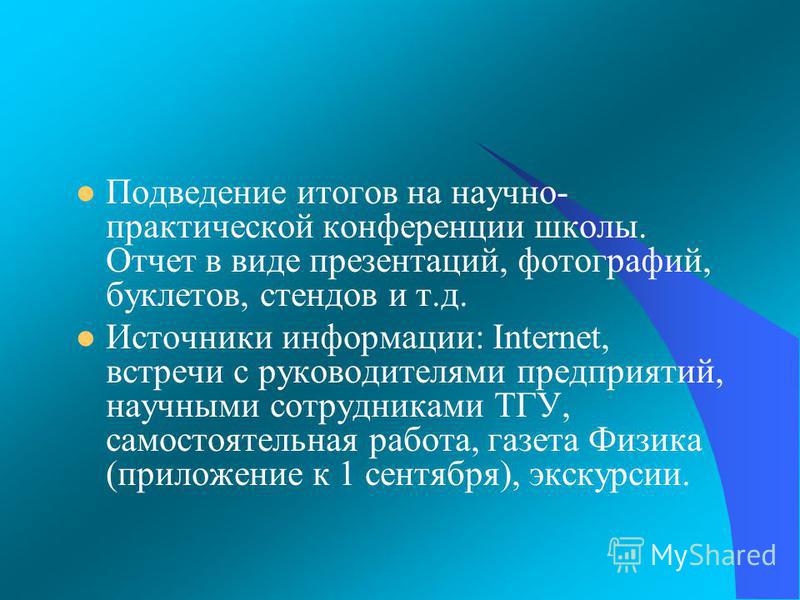 Подведение итогов на научно-практической конференции школы. Отчет в виде презентаций, фотографий, буклетов, стендов и т.д.

Источники информации: Internet, встречи с руководителями предприятий, научными сотрудниками ТГУ, самостоятельная работа, газета Физика (приложение к 1 сентября), экскурсии.

MyShared